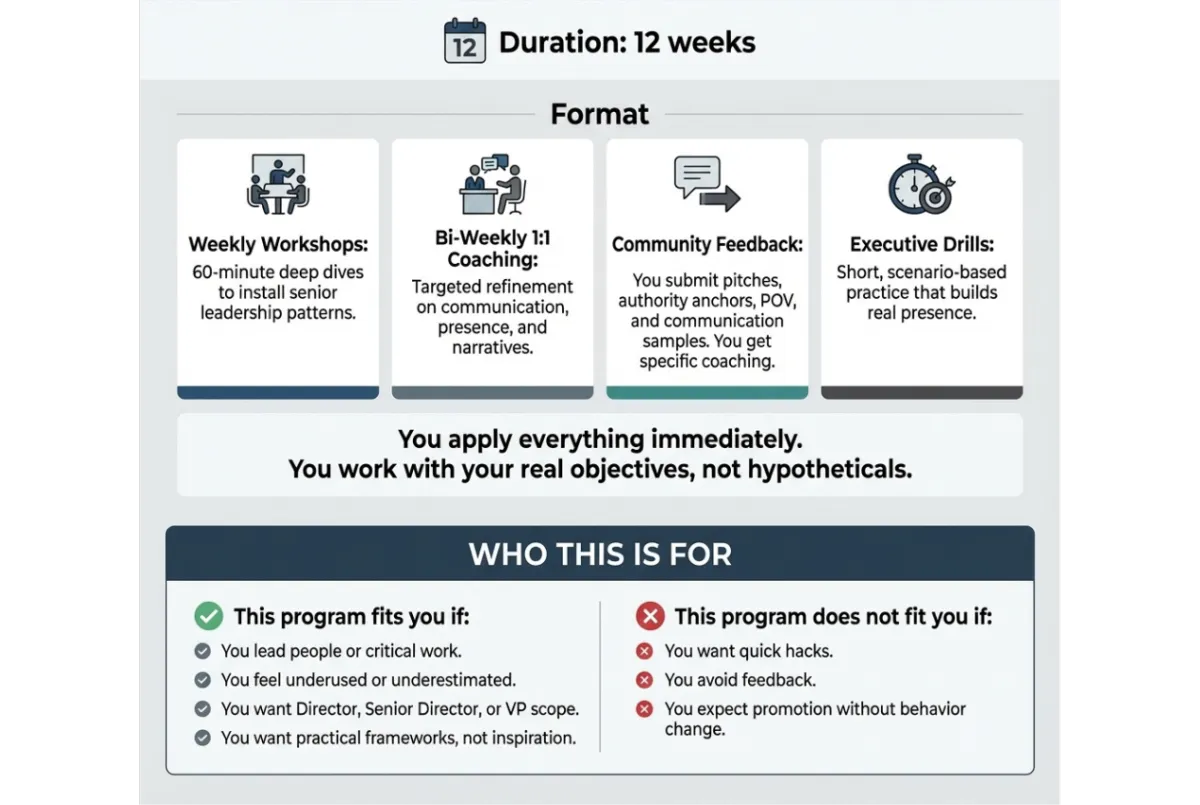 12 Duration: 12 weeks

Format

Weekly Workshops:
60-minute deep dives to install senior leadership patterns.

Bi-Weekly 1:1 Coaching:
Targeted refinement on communication, presence, and narratives.

Community Feedback:
You submit pitches, authority anchors, POV, and communication samples. You get specific coaching.

Executive Drills:
Short, scenario-based practice that builds real presence.

You apply everything immediately.
You work with your real objectives, not hypotheticals.

WHO THIS IS FOR

This program fits you if:
You lead people or critical work.
You feel underused or underestimated.
You want Director, Senior Director, or VP scope.
You want practical frameworks, not inspiration.

This program does not fit you if:
You want quick hacks.
You avoid feedback.
You expect promotion without behavior change.